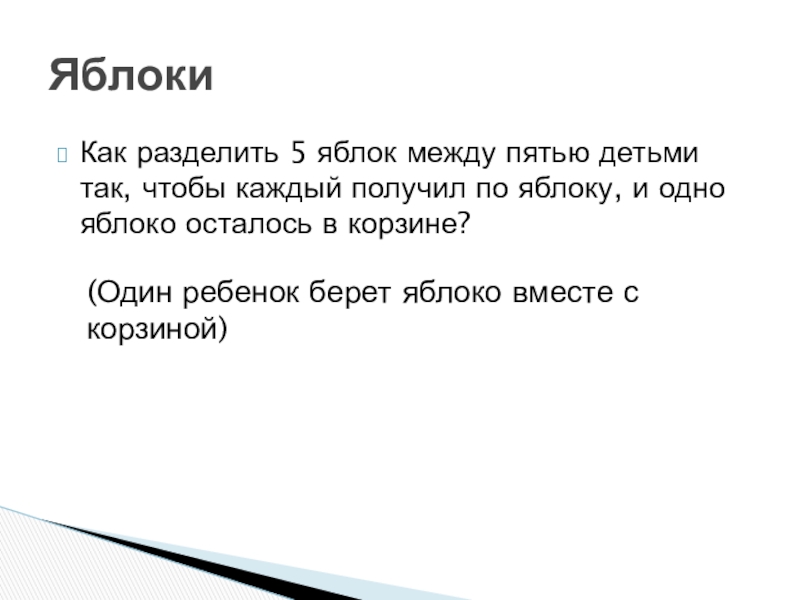 Яблоки

Как разделить 5 яблок между пятью детьми так, чтобы каждый получил по яблоку, и одно яблоко осталось в корзине?

(Один ребенок берет яблоко вместе с корзиной)